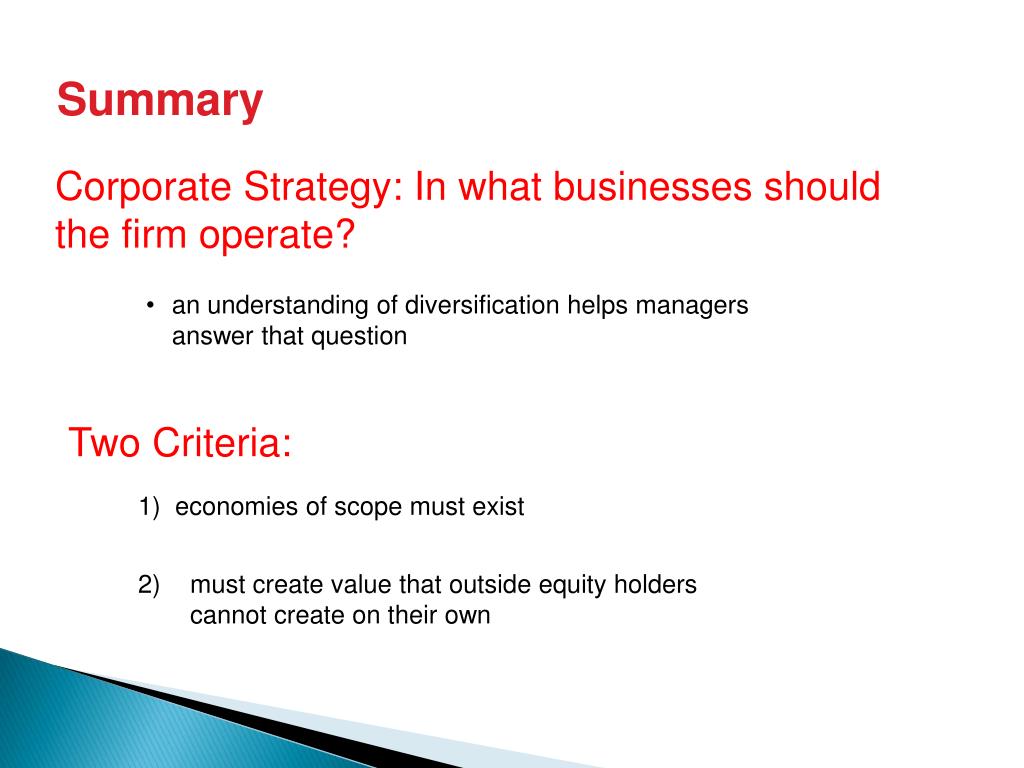 Summary

Corporate Strategy: In what businesses should the firm operate?

• an understanding of diversification helps managers answer that question

Two Criteria:

1) economies of scope must exist

2) must create value that outside equity holders cannot create on their own